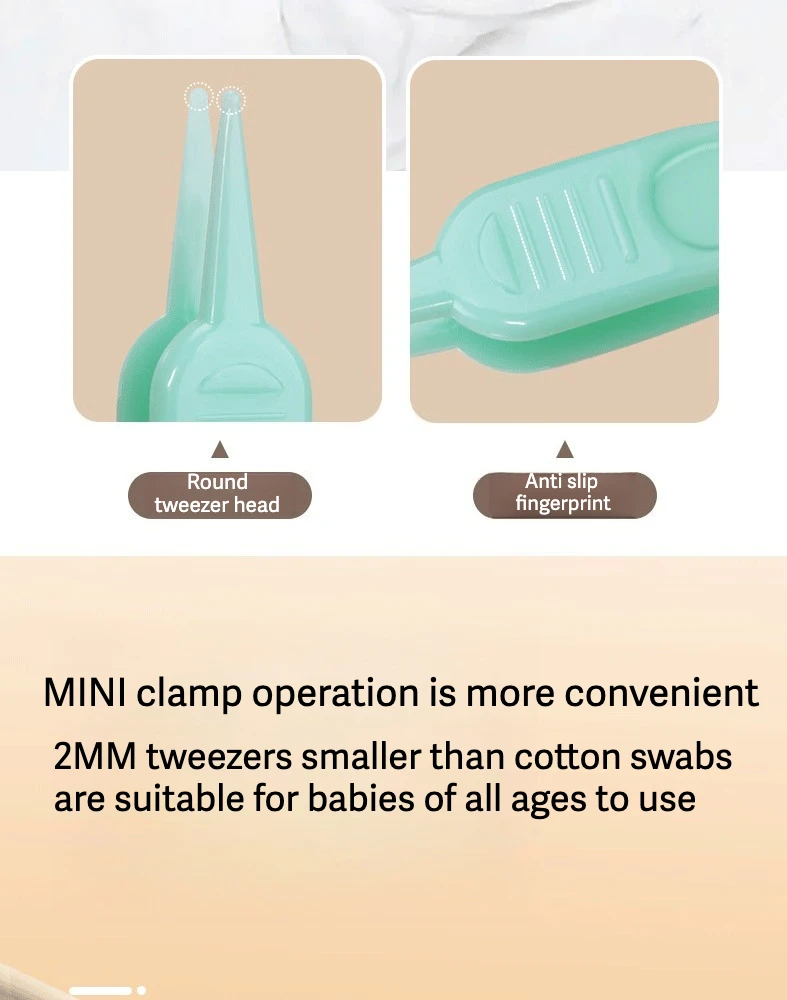 Round
tweezer head

Anti slip
fingerprint

MINI clamp operation is more convenient

2MM tweezers smaller than cotton swabs are suitable for babies of all ages to use